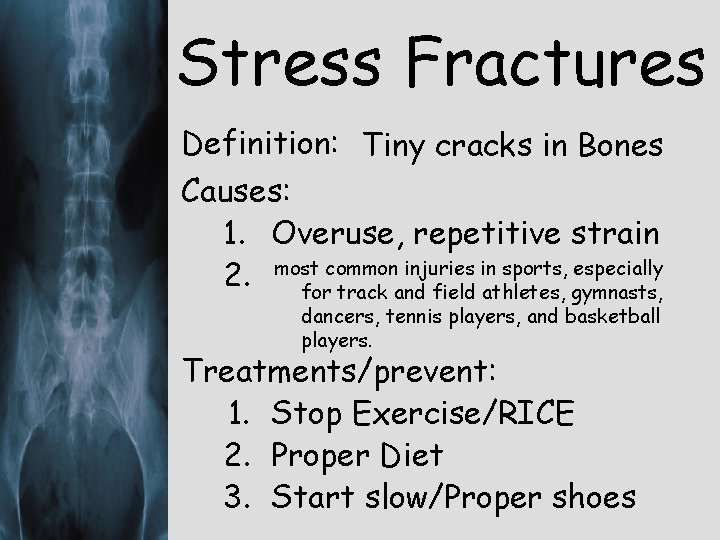 Stress Fractures

Definition: Tiny cracks in Bones

Causes:

1. Overuse, repetitive strain
2. most common injuries in sports, especially for track and field athletes, gymnasts, dancers, tennis players, and basketball players.

Treatments/prevent:

1. Stop Exercise/RICE
2. Proper Diet
3. Start slow/Proper shoes